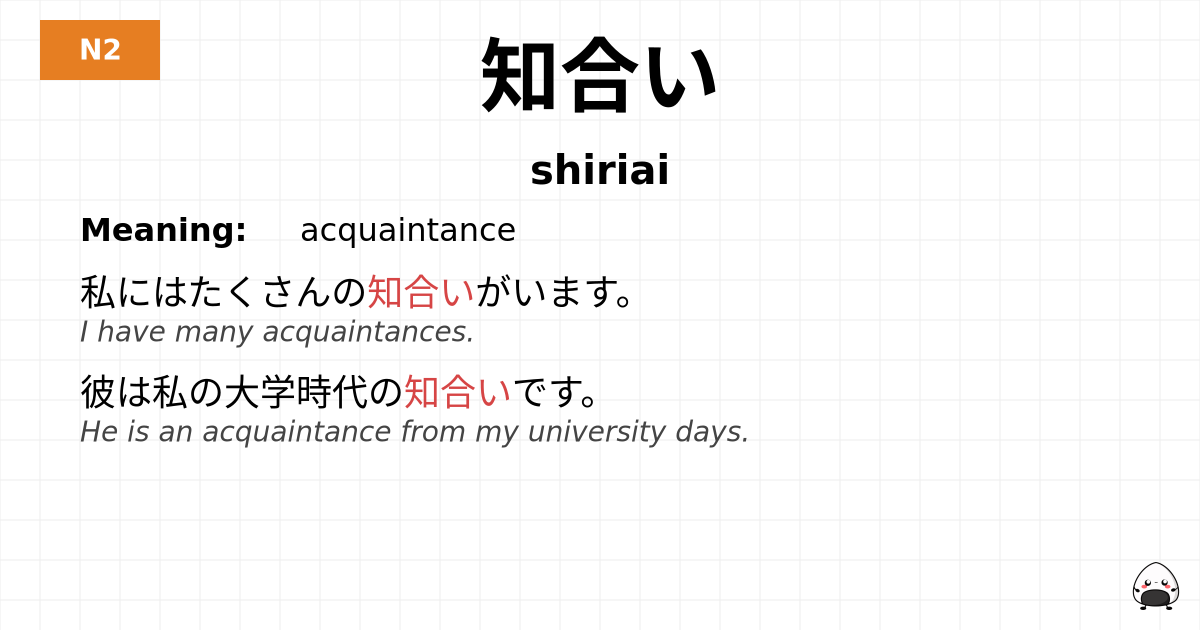 N2

知合い

shiriai

Meaning: acquaintance

私にはたくさんの知合いがいます。
I have many acquaintances.

彼は私の大学時代の知合いです。
He is an acquaintance from my university days.